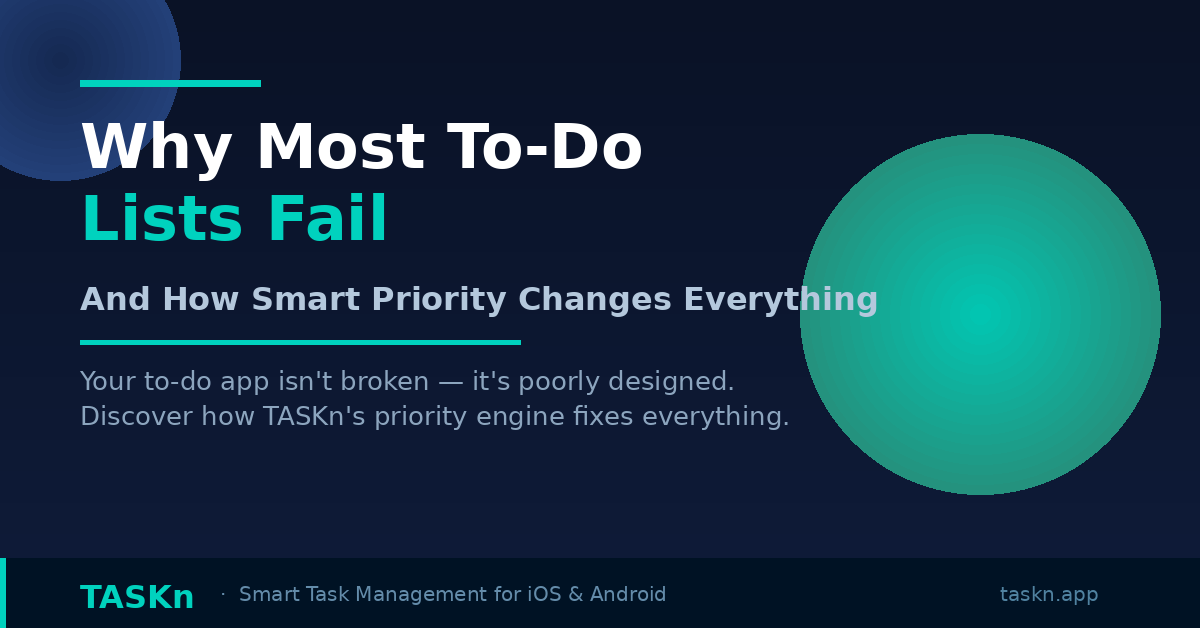 Why Most To-Do
Lists Fail

And How Smart Priority Changes Everything

Your to-do app isn't broken — it's poorly designed.
Discover how TASKn's priority engine fixes everything.

TASKn · Smart Task Management for iOS & Android

taskn.app